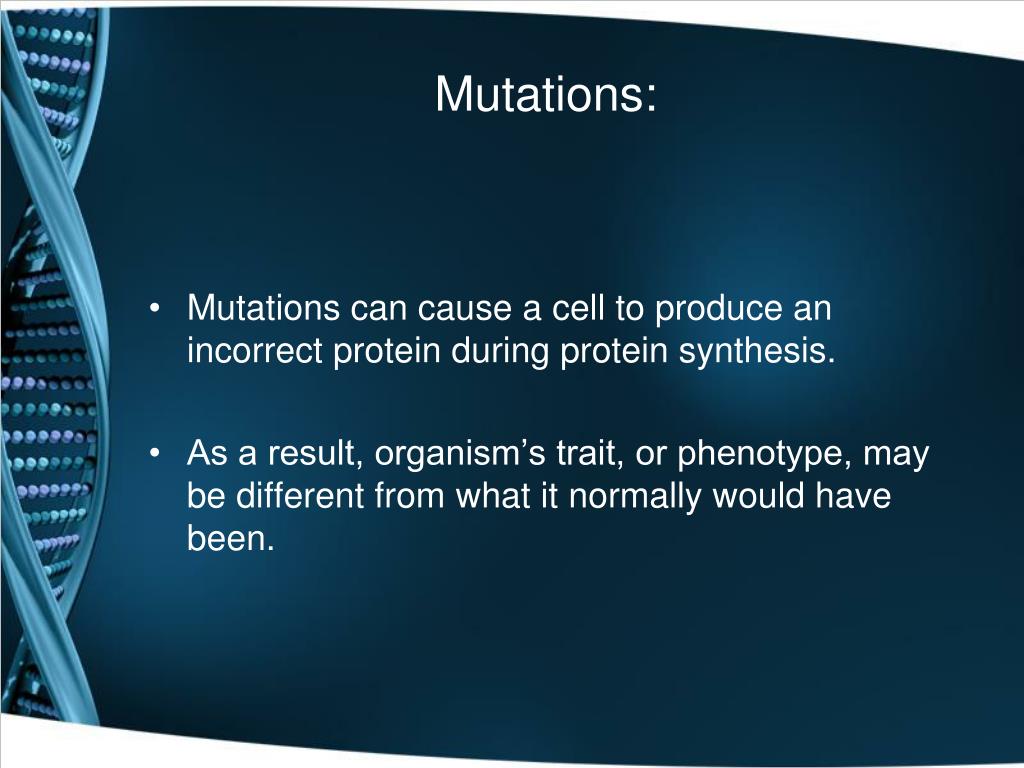 Mutations:

• Mutations can cause a cell to produce an incorrect protein during protein synthesis.

• As a result, organism’s trait, or phenotype, may be different from what it normally would have been.